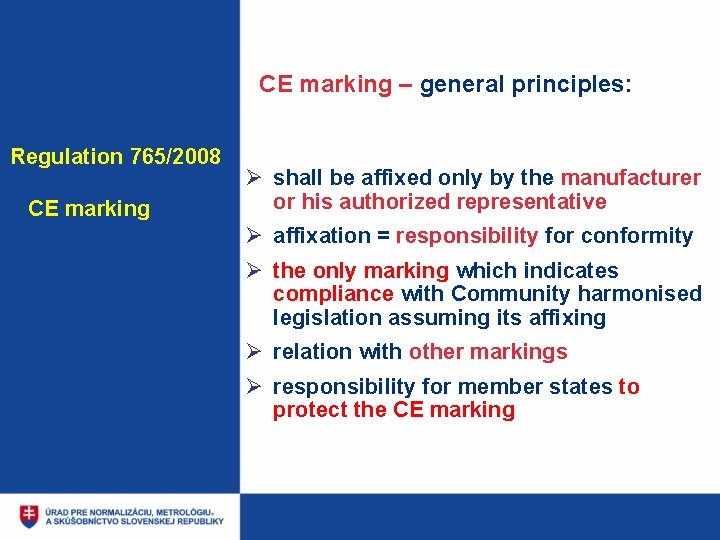 Regulation 765/2008

CE marking

CE marking – general principles:

➢ shall be affixed only by the manufacturer or his authorized representative

➢ affixation = responsibility for conformity

➢ the only marking which indicates compliance with Community harmonised legislation assuming its affixing

➢ relation with other markings

➢ responsibility for member states to protect the CE marking

ÚRAD PRE NORMALIZÁCIU, METROLÓGIU A SKÚŠOBNÍCTVO SLOVENSKEJ REPUBLIKY